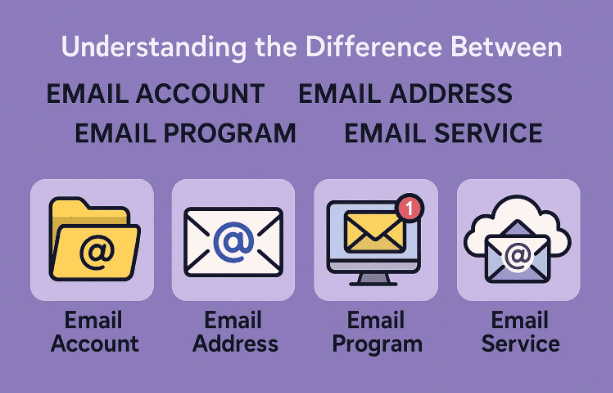 Understanding the Difference Between

EMAIL ACCOUNT EMAIL ADDRESS

EMAIL PROGRAM EMAIL SERVICE

@

@

1

@

Email Account

Email Address

Email Program

Email Service